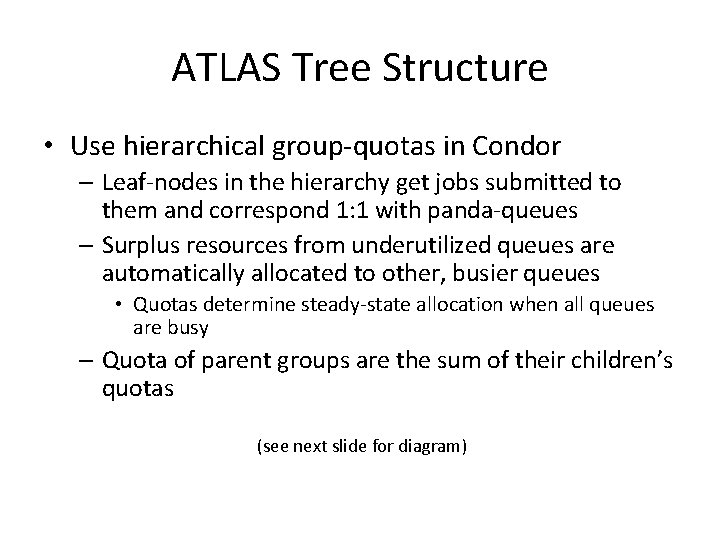 ATLAS Tree Structure

• Use hierarchical group-quotas in Condor
– Leaf-nodes in the hierarchy get jobs submitted to them and correspond 1:1 with panda-queues
– Surplus resources from underutilized queues are automatically allocated to other, busier queues
• Quotas determine steady-state allocation when all queues are busy
– Quota of parent groups are the sum of their children's quotas

(see next slide for diagram)